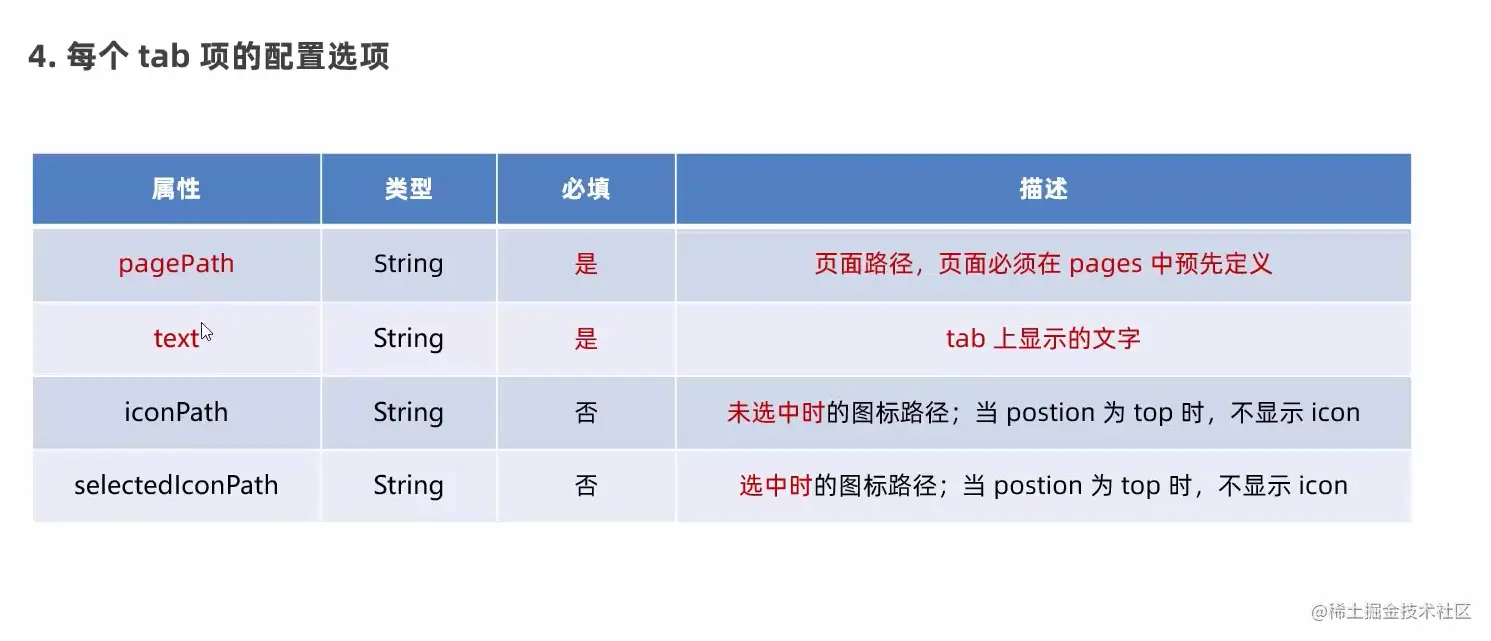 4. 每个 tab 项的配置选项

| 属性 | 类型 | 必填 | 描述 |
|---|---|---|---|
| pagePath | String | 是 | 页面路径，页面必须在 pages 中预先定义 |
| text | String | 是 | tab 上显示的文字 |
| iconPath | String | 否 | 未选中时的图标路径；当 postion 为 top 时，不显示 icon |
| selectedIconPath | String | 否 | 选中时的图标路径；当 postion 为 top 时，不显示 icon |

@稀土掘金技术社区